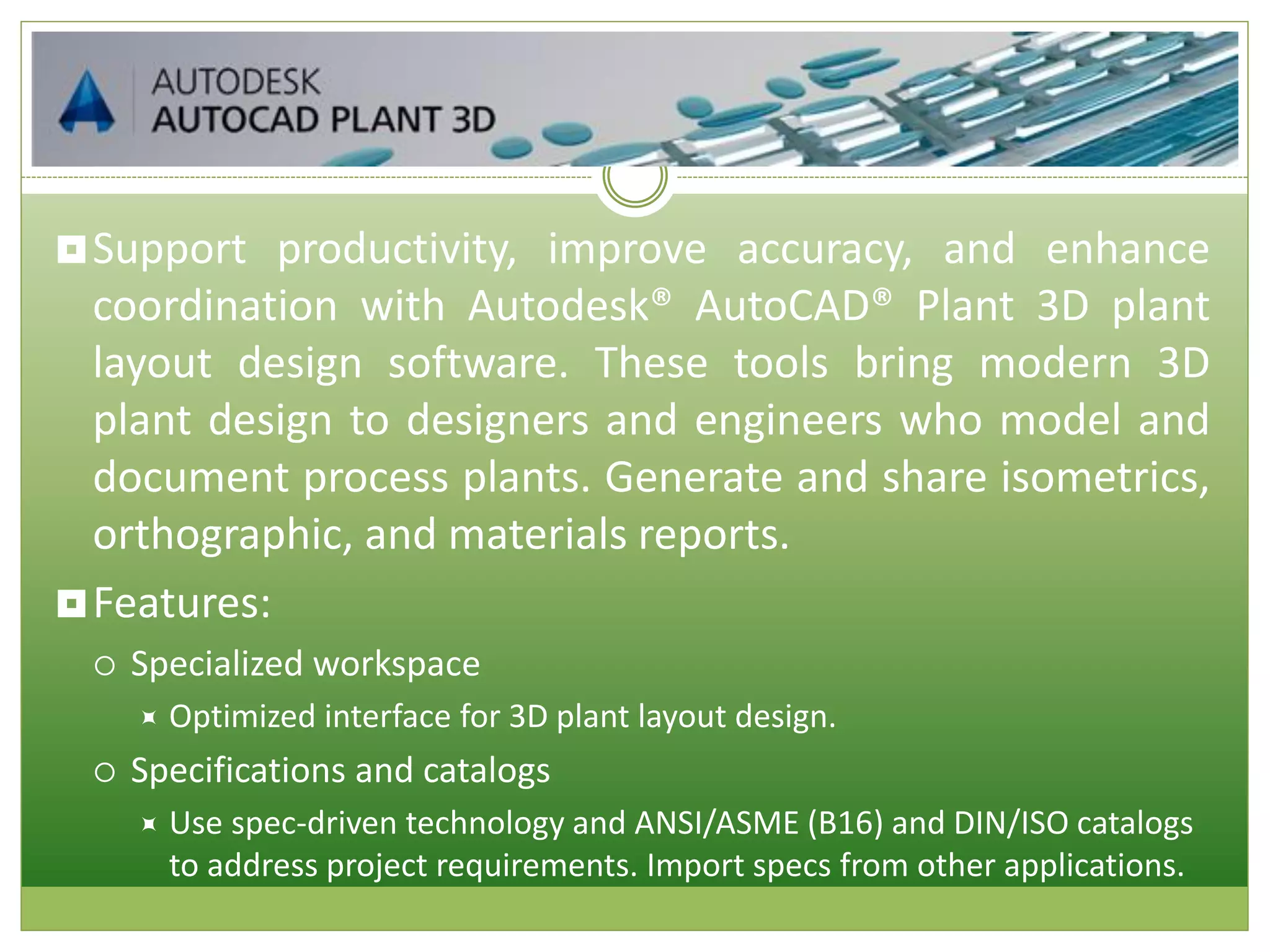 AUTODESK
AUTOCAD PLANT 3D

Support productivity, improve accuracy, and enhance coordination with Autodesk® AutoCAD® Plant 3D plant layout design software. These tools bring modern 3D plant design to designers and engineers who model and document process plants. Generate and share isometrics, orthographic, and materials reports.

Features:

Specialized workspace

Optimized interface for 3D plant layout design.

Specifications and catalogs

Use spec-driven technology and ANSI/ASME (B16) and DIN/ISO catalogs to address project requirements. Import specs from other applications.